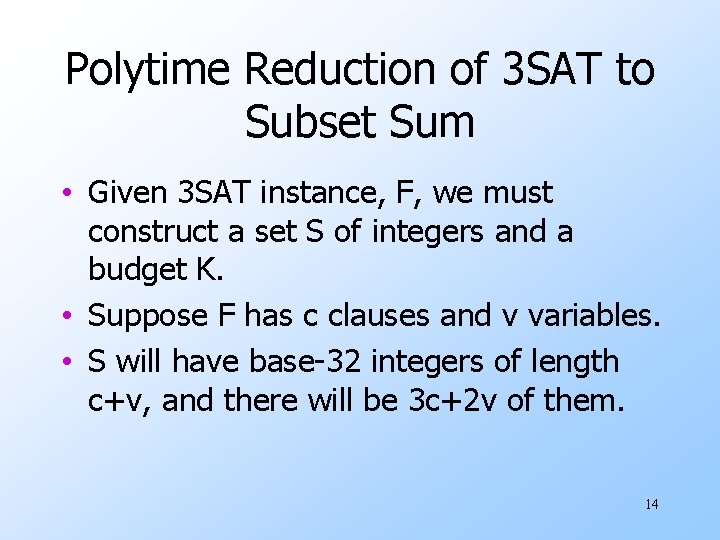 Polytime Reduction of 3SAT to Subset Sum

• Given 3SAT instance, F, we must construct a set S of integers and a budget K.
• Suppose F has c clauses and v variables.
• S will have base-32 integers of length c+v, and there will be 3c+2v of them.

14